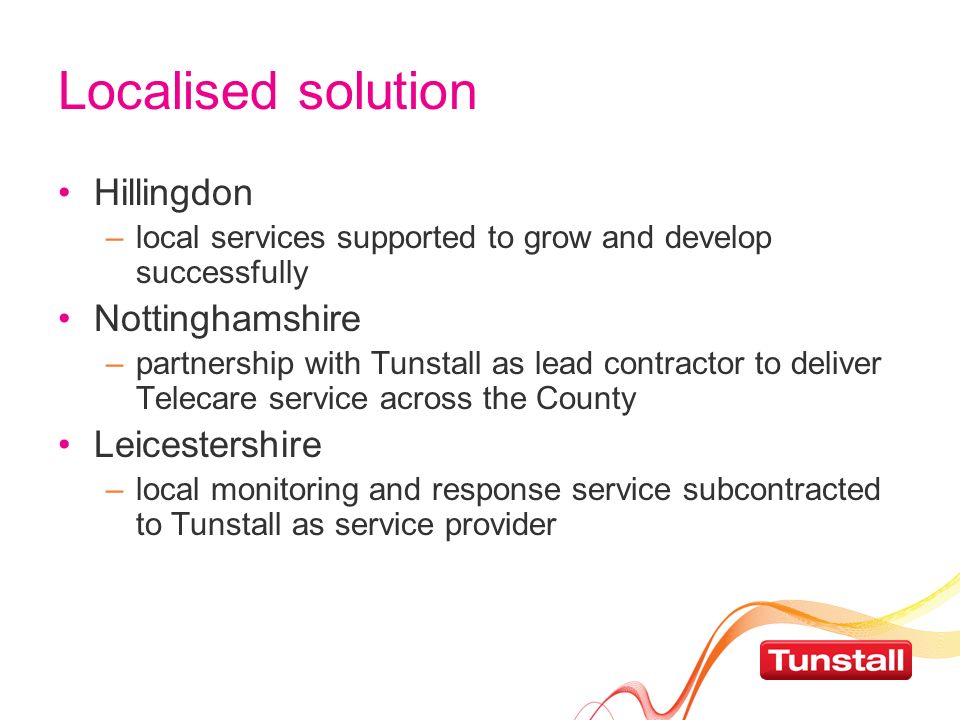 Localised solution

• Hillingdon
– local services supported to grow and develop successfully
• Nottinghamshire
– partnership with Tunstall as lead contractor to deliver Telecare service across the County
• Leicestershire
– local monitoring and response service subcontracted to Tunstall as service provider

Tunstall